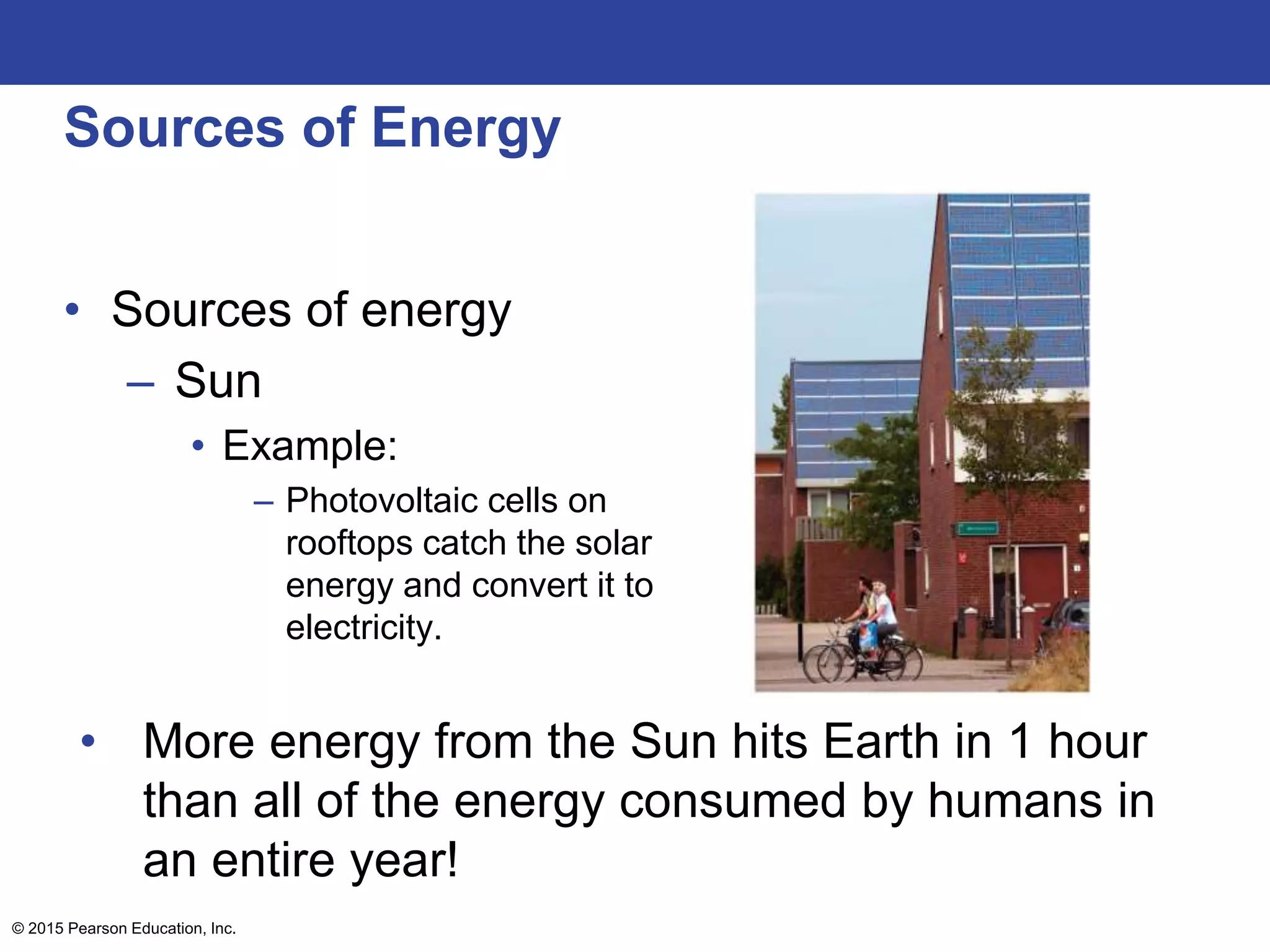 Sources of Energy

• Sources of energy
– Sun
• Example:
– Photovoltaic cells on rooftops catch the solar energy and convert it to electricity.

• More energy from the Sun hits Earth in 1 hour than all of the energy consumed by humans in an entire year!

© 2015 Pearson Education, Inc.